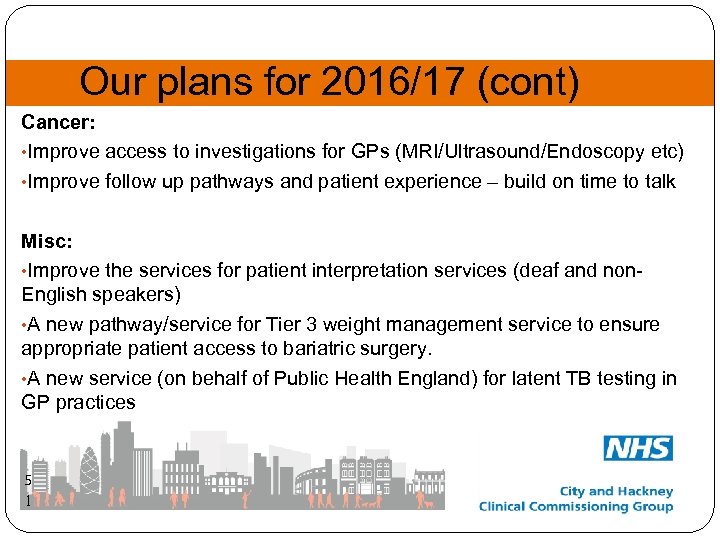 Our plans for 2016/17 (cont)

Cancer:

•Improve access to investigations for GPs (MRI/Ultrasound/Endoscopy etc)

•Improve follow up pathways and patient experience – build on time to talk

Misc:

•Improve the services for patient interpretation services (deaf and non-English speakers)

•A new pathway/service for Tier 3 weight management service to ensure appropriate patient access to bariatric surgery.

•A new service (on behalf of Public Health England) for latent TB testing in GP practices

51

NHS

City and Hackney
Clinical Commissioning Group